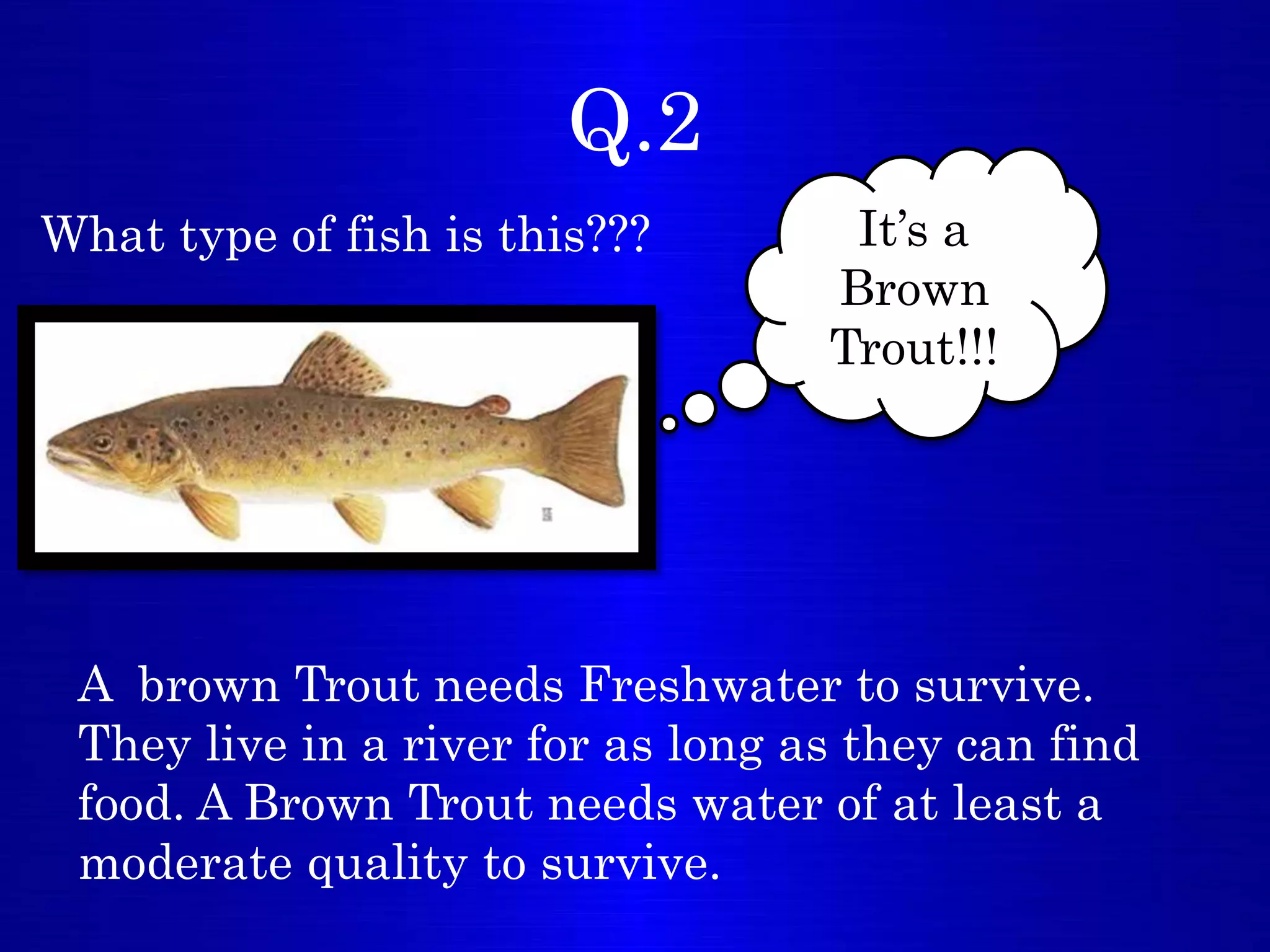 Q.2

What type of fish is this???

It's a Brown Trout!!!

A brown Trout needs Freshwater to survive. They live in a river for as long as they can find food. A Brown Trout needs water of at least a moderate quality to survive.